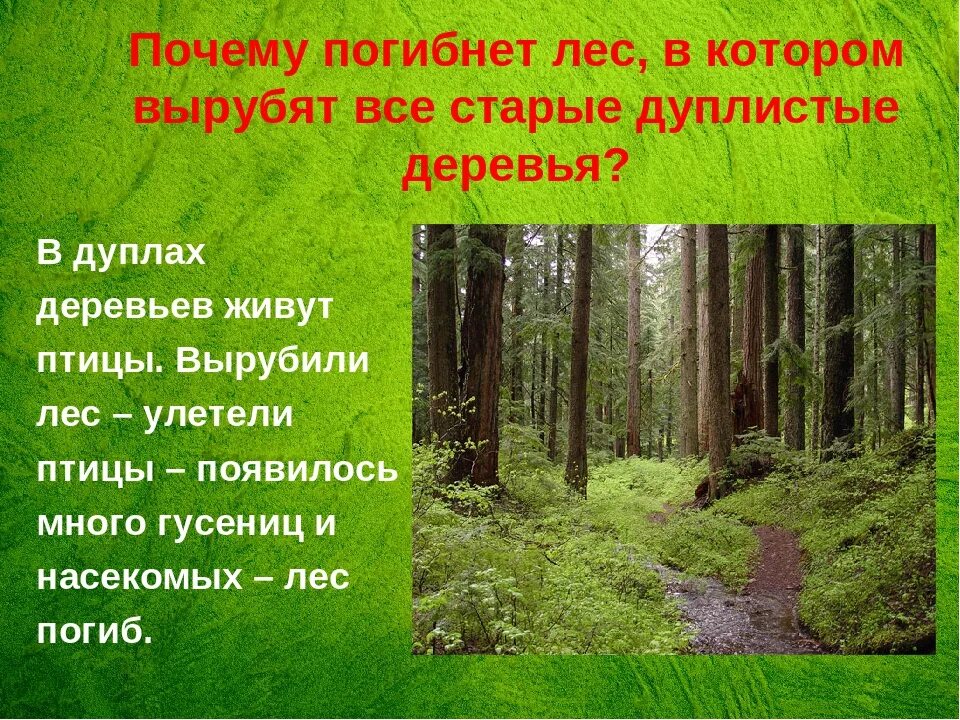 Почему погибнет лес, в котором вырубят все старые дуплистые деревья?

В дуплах деревьев живут птицы. Вырубили лес – улетели птицы – появилось много гусениц и насекомых – лес погиб.